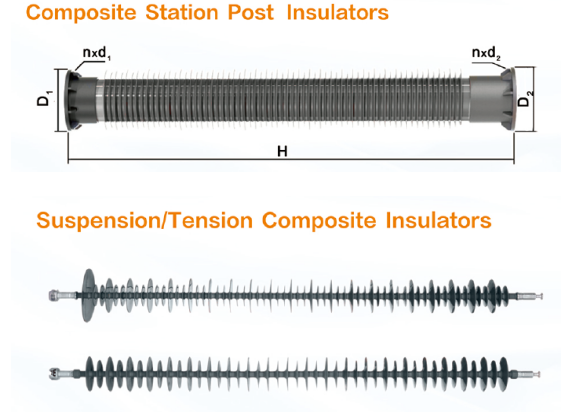 Composite Station Post Insulators

$n \times d_1$

$n \times d_2$

$D_1$

$D_2$

H

Suspension/Tension Composite Insulators